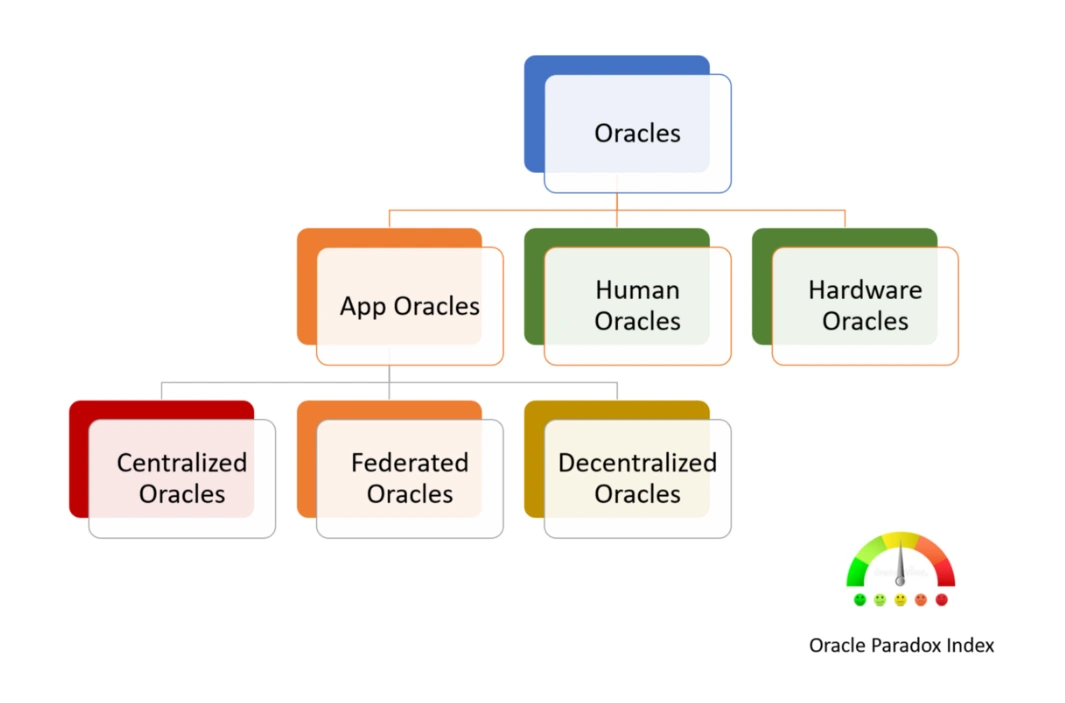 Oracles

App Oracles

Human Oracles

Hardware Oracles

Centralized Oracles

Federated Oracles

Decentralized Oracles

Oracle Paradox Index